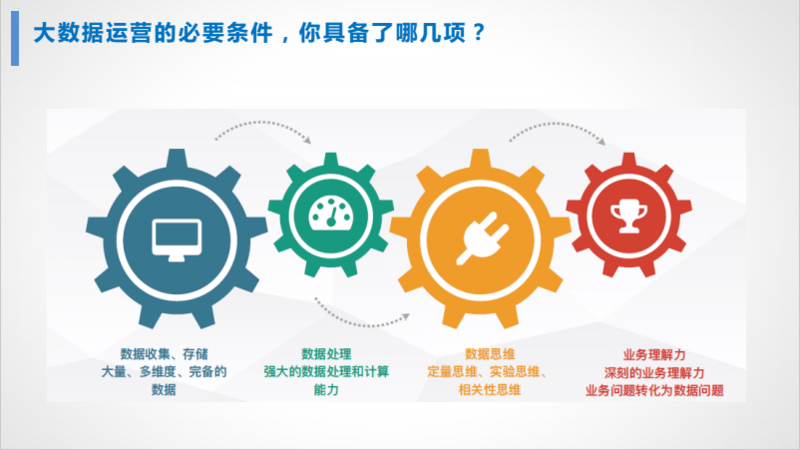 大数据运营的必要条件，你具备了哪几项？

数据收集、存储
大量、多维度、完备的数据

数据处理
强大的数据处理和计算能力

数据思维
定量思维、实验思维、相关性思维

业务理解力
深刻的业务理解力
业务问题转化为数据问题